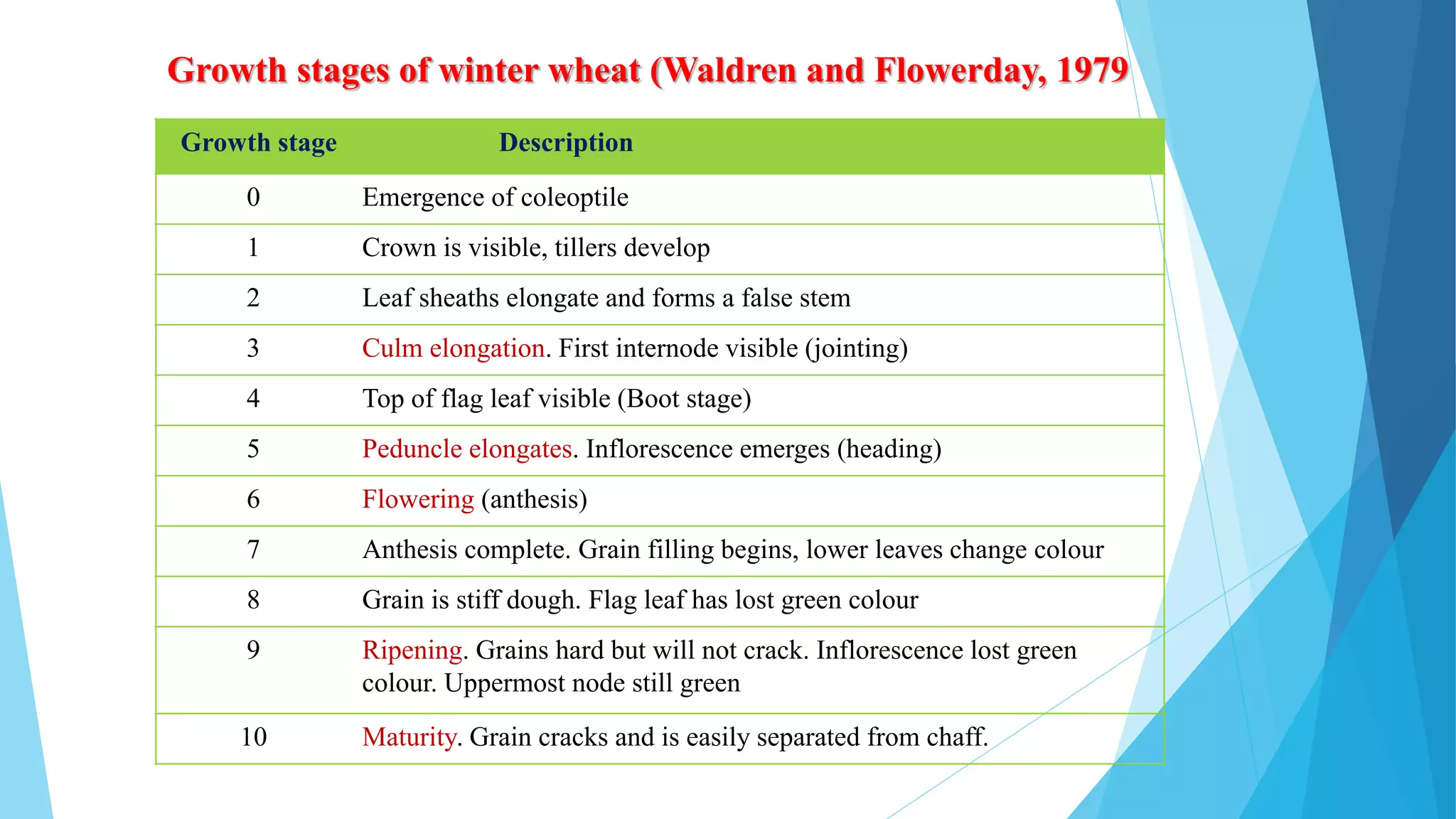 Growth stages of winter wheat (Waldren and Flowerday, 1979

| Growth stage | Description |
|---|---|
| 0 | Emergence of coleoptile |
| 1 | Crown is visible, tillers develop |
| 2 | Leaf sheaths elongate and forms a false stem |
| 3 | Culm elongation. First internode visible (jointing) |
| 4 | Top of flag leaf visible (Boot stage) |
| 5 | Peduncle elongates. Inflorescence emerges (heading) |
| 6 | Flowering (anthesis) |
| 7 | Anthesis complete. Grain filling begins, lower leaves change colour |
| 8 | Grain is stiff dough. Flag leaf has lost green colour |
| 9 | Ripening. Grains hard but will not crack. Inflorescence lost green colour. Uppermost node still green |
| 10 | Maturity. Grain cracks and is easily separated from chaff. |